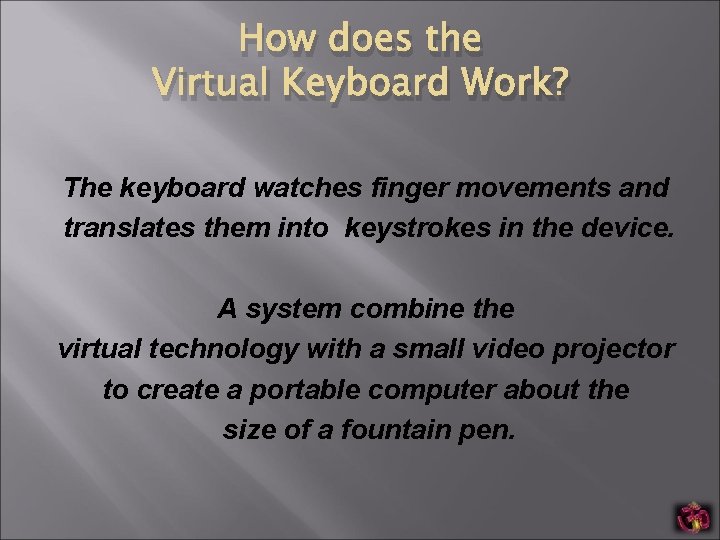 How does the
Virtual Keyboard Work?

The keyboard watches finger movements and translates them into keystrokes in the device.

A system combine the virtual technology with a small video projector to create a portable computer about the size of a fountain pen.